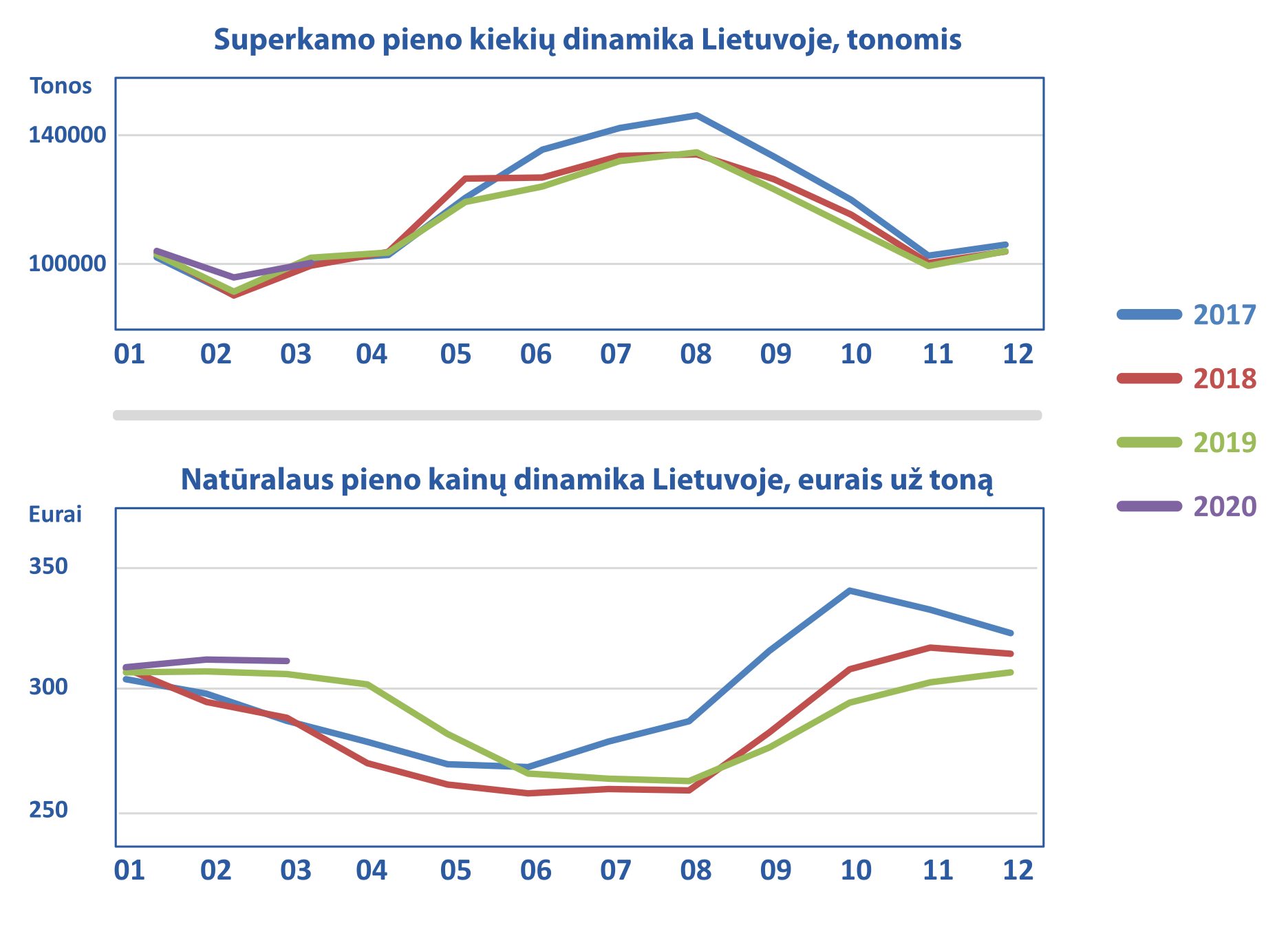 Superkamo pieno kiekių dinamika Lietuvoje, tonomis

Tonos

140000

100000

01 02 03 04 05 06 07 08 09 10 11 12

2017
2018
2019
2020

Natūralaus pieno kainų dinamika Lietuvoje, eurais už toną

Eurai

350

300

250

01 02 03 04 05 06 07 08 09 10 11 12